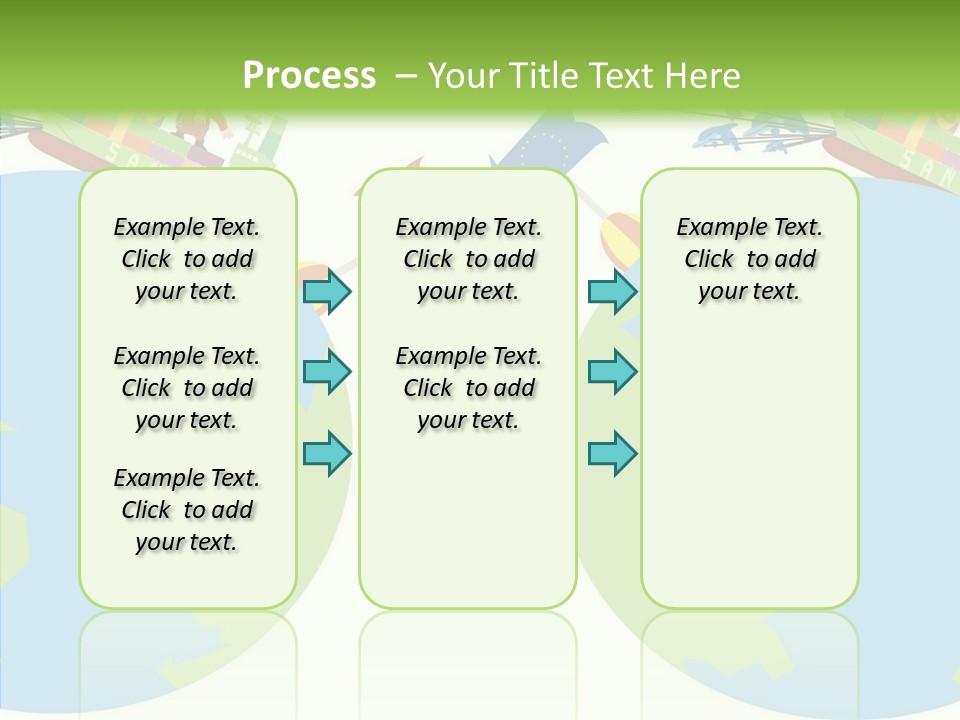 Process – Your Title Text Here

Example Text. Click to add your text.

Example Text. Click to add your text.

Example Text. Click to add your text.

Example Text. Click to add your text.

Example Text. Click to add your text.

Example Text. Click to add your text.